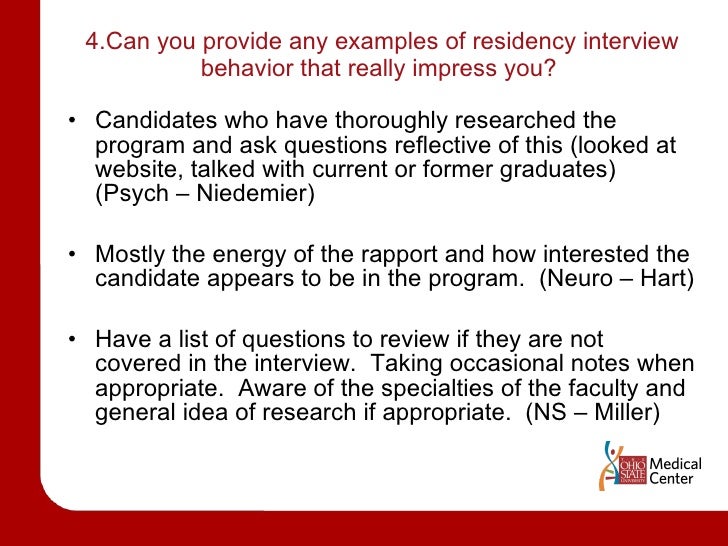 4.Can you provide any examples of residency interview behavior that really impress you?

• Candidates who have thoroughly researched the program and ask questions reflective of this (looked at website, talked with current or former graduates) (Psych – Niedemier)

• Mostly the energy of the rapport and how interested the candidate appears to be in the program. (Neuro – Hart)

• Have a list of questions to review if they are not covered in the interview. Taking occasional notes when appropriate. Aware of the specialties of the faculty and general idea of research if appropriate. (NS – Miller)

THE OHIO STATE UNIVERSITY Medical Center